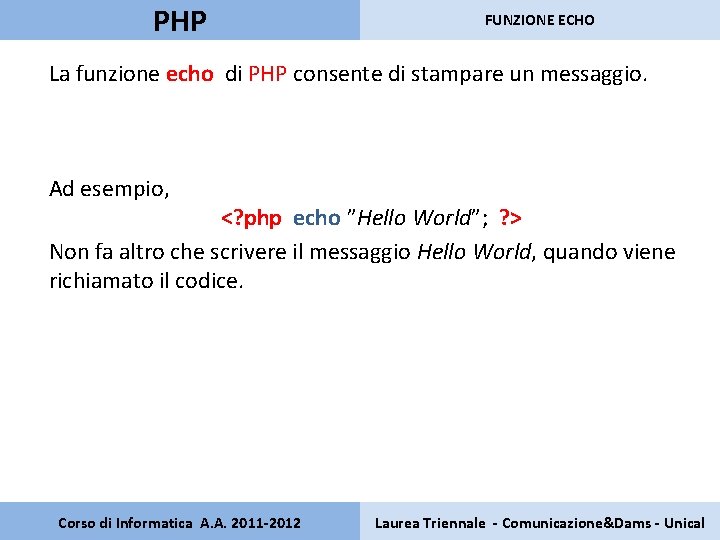 PHP

FUNZIONE ECHO

La funzione echo di PHP consente di stampare un messaggio.

Ad esempio,
<?php echo "Hello World"; ?>
Non fa altro che scrivere il messaggio Hello World, quando viene richiamato il codice.

Corso di Informatica A.A. 2011-2012

Laurea Triennale - Comunicazione&Dams - Unical